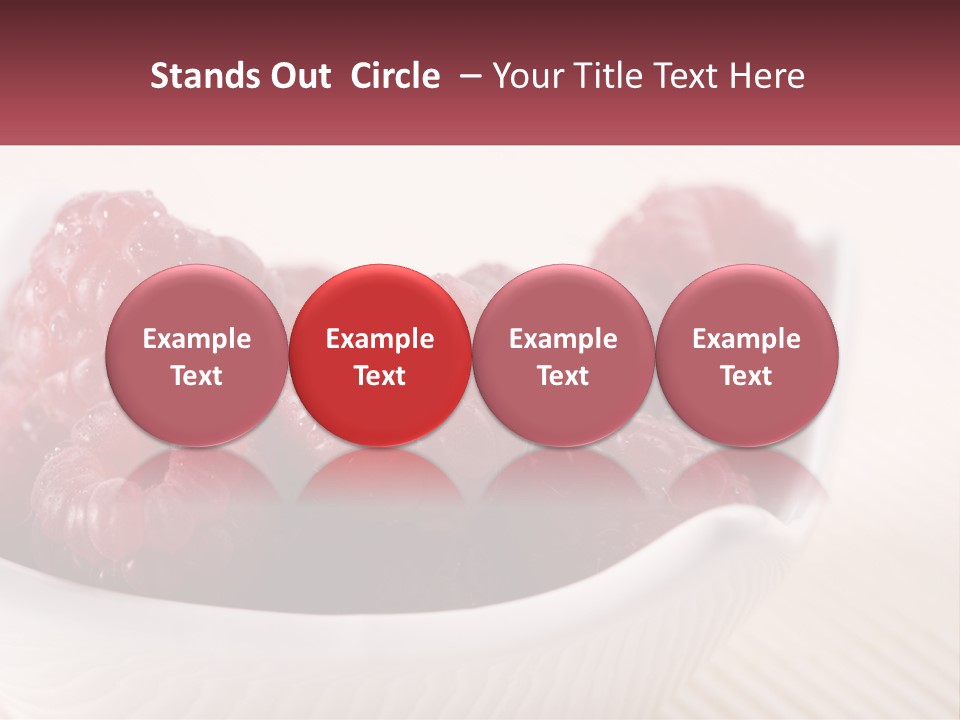 Stands Out Circle – Your Title Text Here

Example Text

Example Text

Example Text

Example Text